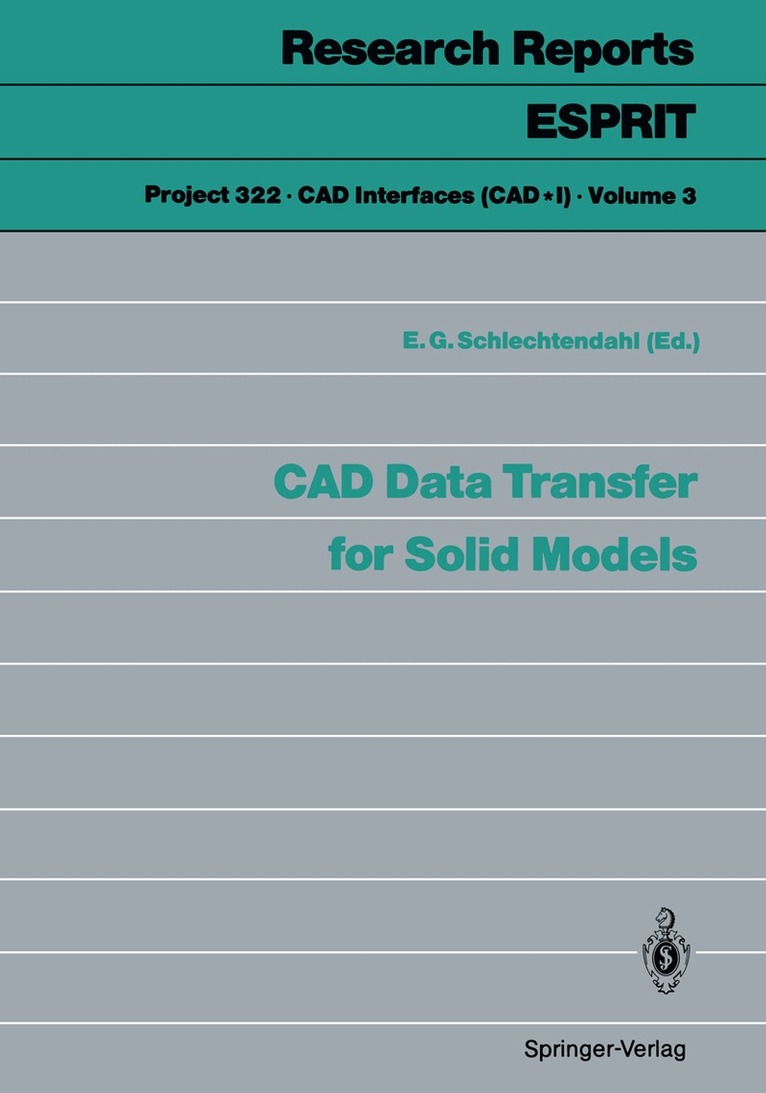 Research Reports
ESPRIT

Project 322 · CAD Interfaces (CAD*I) · Volume 3

E. G. Schlechtendahl (Ed.)

CAD Data Transfer for Solid Models

Springer-Verlag